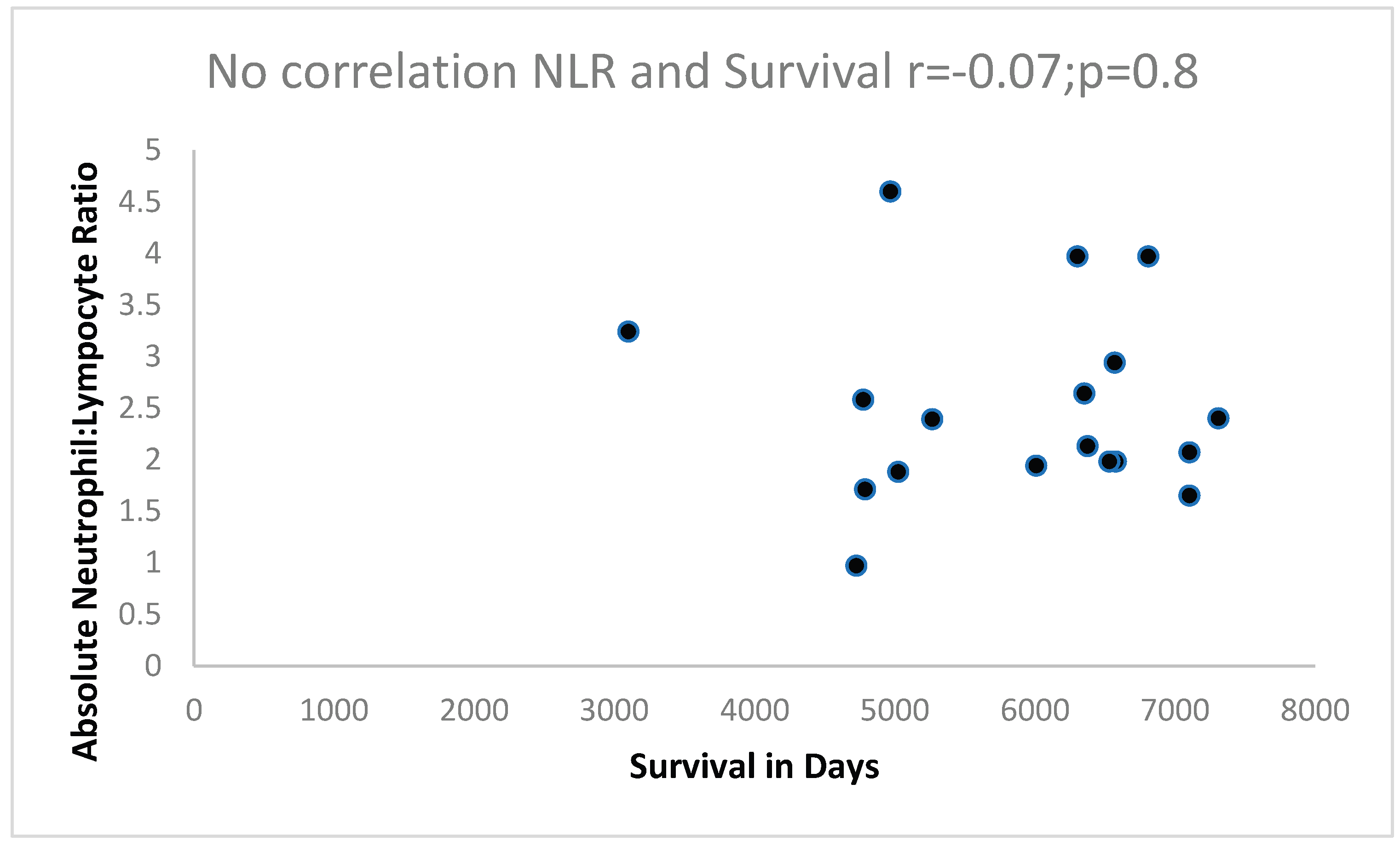 No correlation NLR and Survival r=-0.07;p=0.8

Absolute Neutrophil:Lympocyte Ratio

5
4.5
4
3.5
3
2.5
2
1.5
1
0.5
0

0 1000 2000 3000 4000 5000 6000 7000 8000

Survival in Days